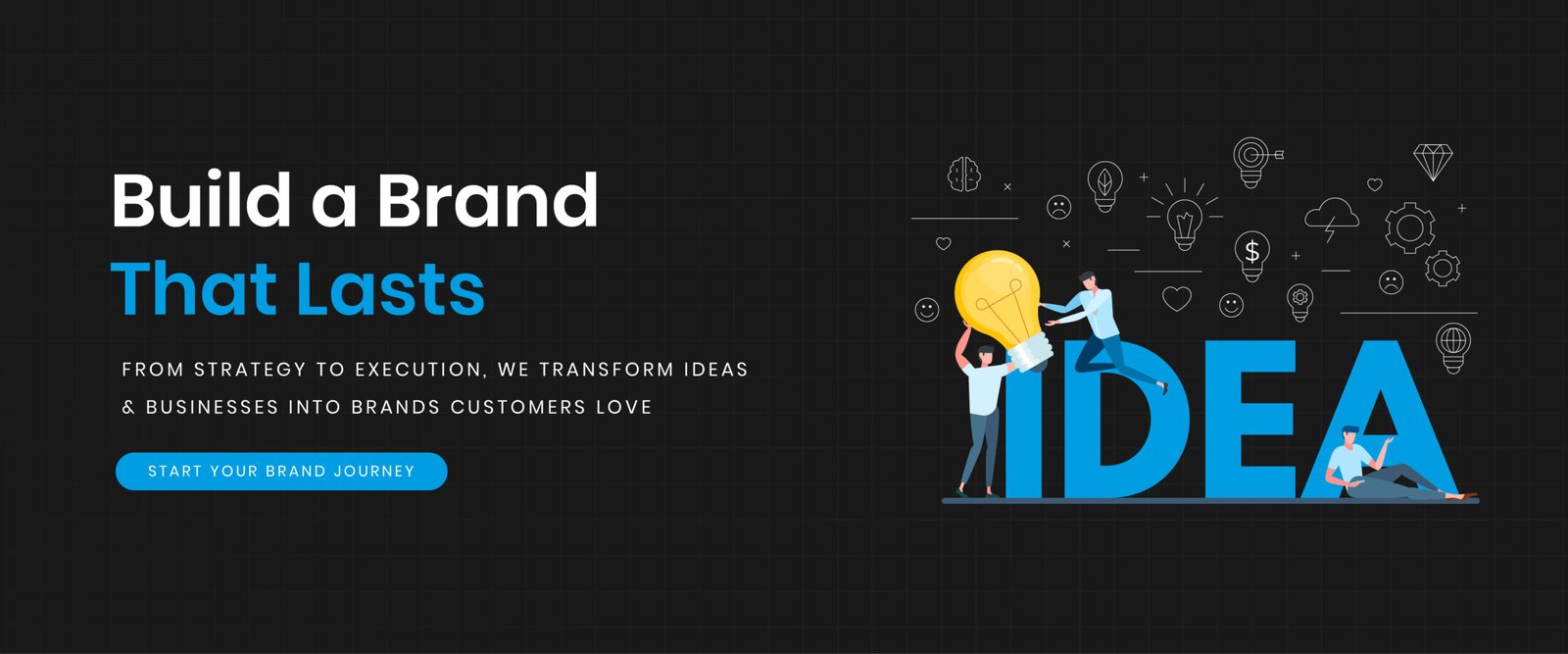 Build a Brand
That Lasts

FROM STRATEGY TO EXECUTION, WE TRANSFORM IDEAS & BUSINESSES INTO BRANDS CUSTOMERS LOVE

START YOUR BRAND JOURNEY

$

IDEA